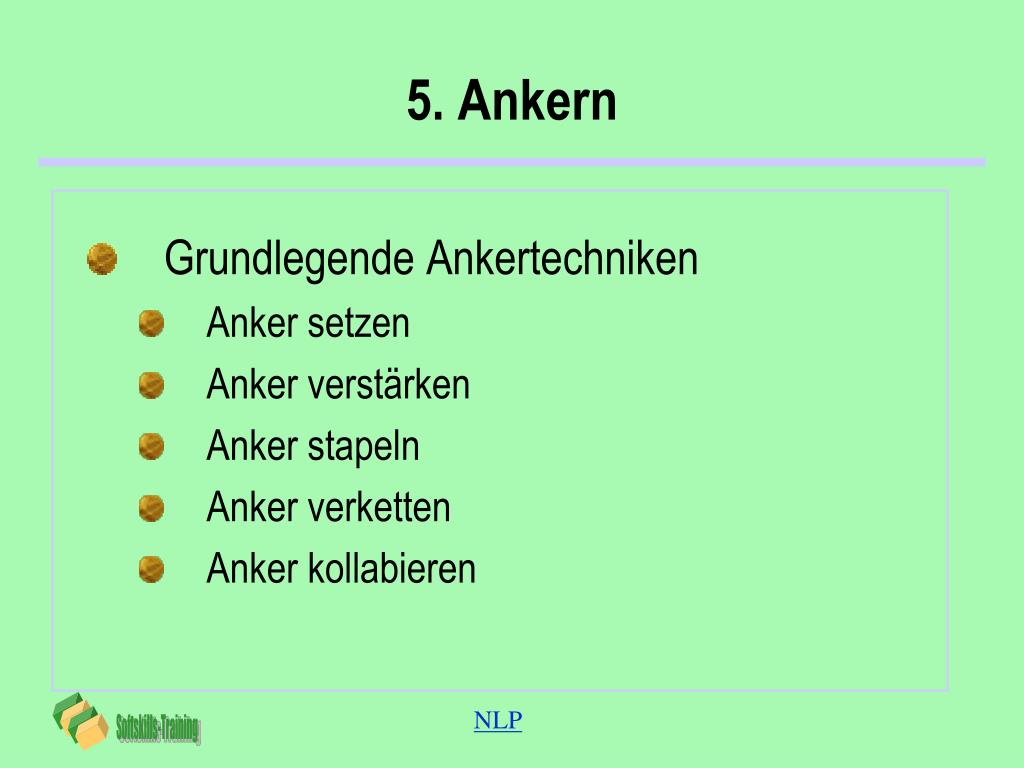 5. Ankern

Grundlegende Ankertechniken

Anker setzen

Anker verstärken

Anker stapeln

Anker verketten

Anker kollabieren

Softskills-Training

NLP